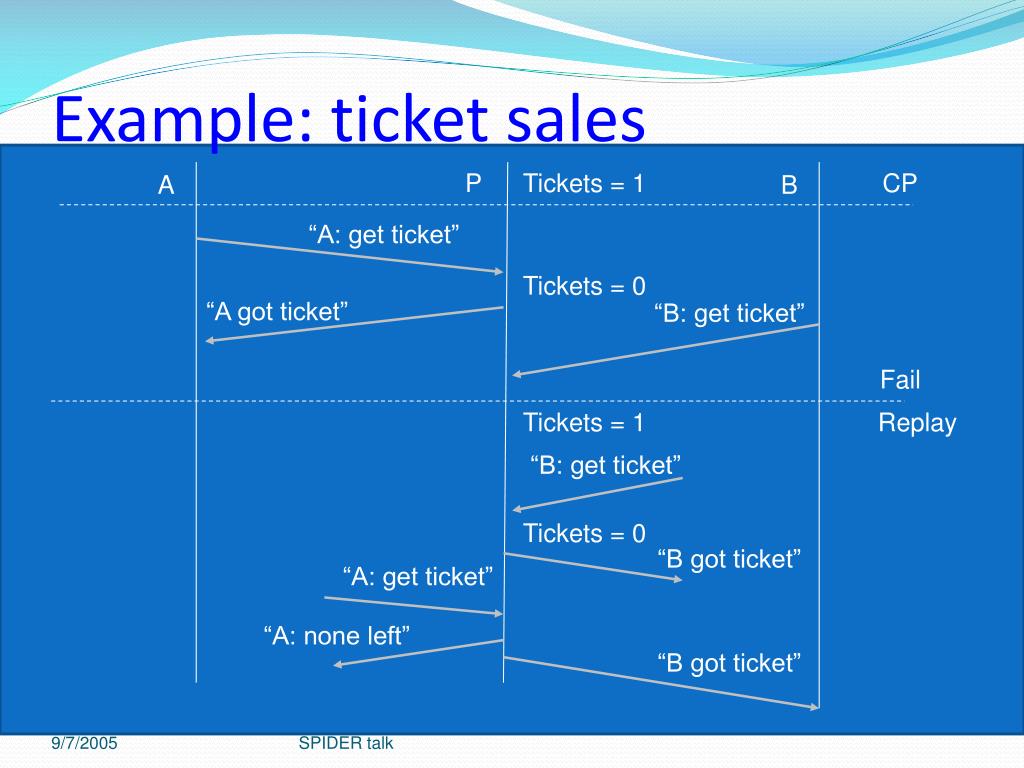 Example: ticket sales

A

P

Tickets = 1

B

CP

“A: get ticket”

Tickets = 0

“A got ticket”

“B: get ticket”

Fail

Tickets = 1

Replay

“B: get ticket”

Tickets = 0

“B got ticket”

“A: get ticket”

“A: none left”

“B got ticket”

9/7/2005

SPIDER talk